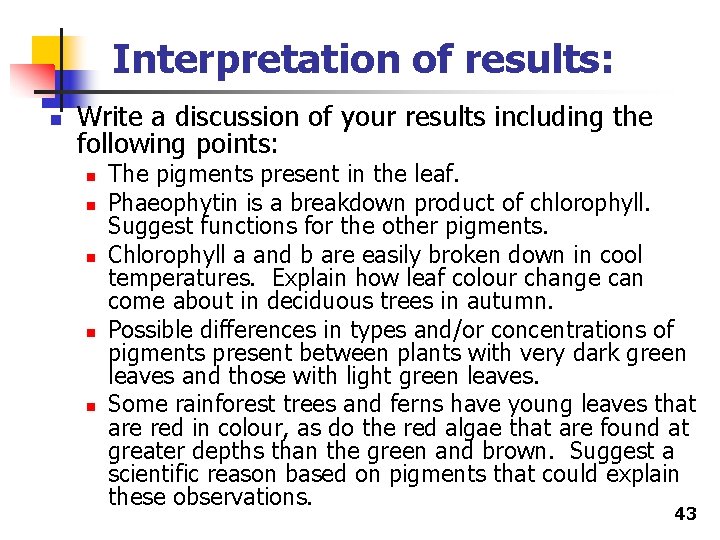 Interpretation of results:

Write a discussion of your results including the following points:

The pigments present in the leaf.

Phaeophytin is a breakdown product of chlorophyll. Suggest functions for the other pigments.

Chlorophyll a and b are easily broken down in cool temperatures. Explain how leaf colour change can come about in deciduous trees in autumn.

Possible differences in types and/or concentrations of pigments present between plants with very dark green leaves and those with light green leaves.

Some rainforest trees and ferns have young leaves that are red in colour, as do the red algae that are found at greater depths than the green and brown. Suggest a scientific reason based on pigments that could explain these observations.

43